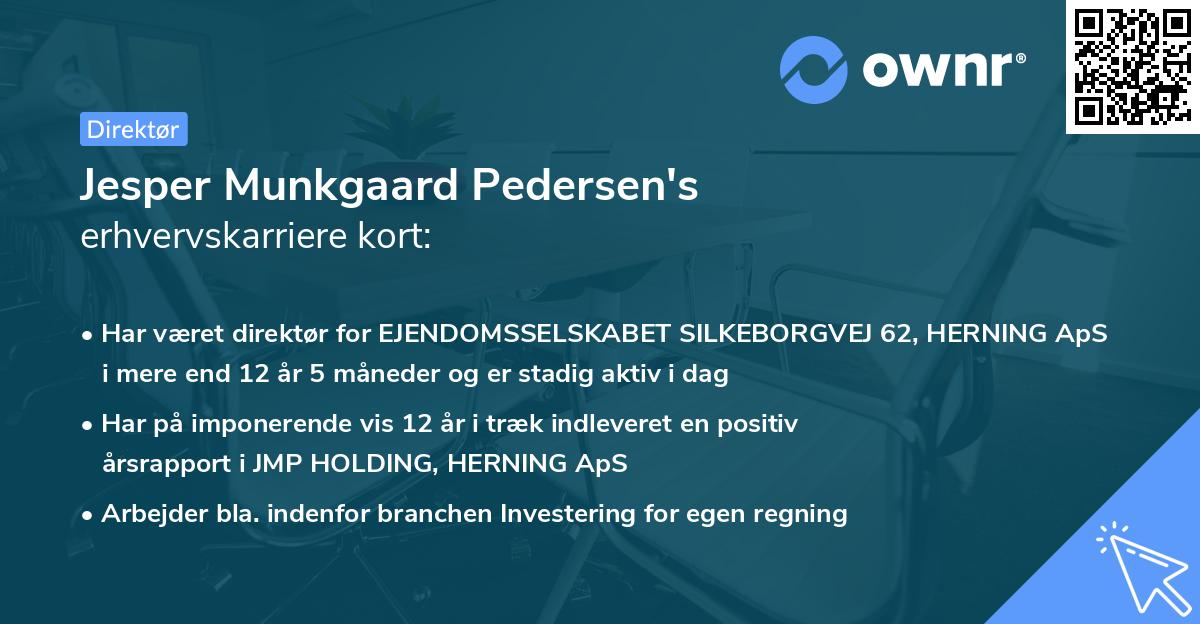 ownr®

Direktør

Jesper Munkgaard Pedersen's
erhvervskarriere kort:

• Har været direktør for EJENDOMSSELSKABET SILKEBORGVEJ 62, HERNING ApS i mere end 12 år 5 måneder og er stadig aktiv i dag

• Har på imponerende vis 12 år i træk indleveret en positiv årsrapport i JMP HOLDING, HERNING ApS

• Arbejder bla. indenfor branchen Investering for egen regning